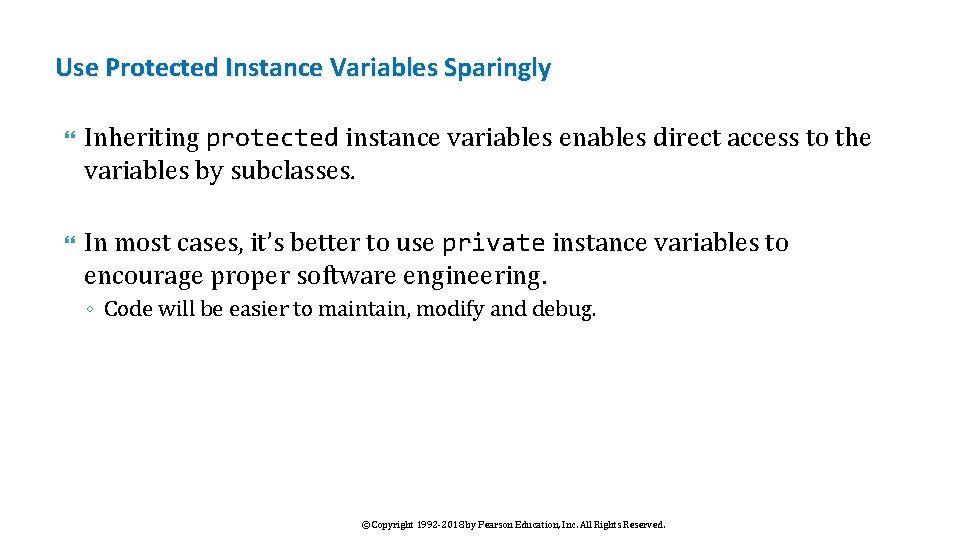 Use Protected Instance Variables Sparingly

Inheriting protected instance variables enables direct access to the variables by subclasses.

In most cases, it's better to use private instance variables to encourage proper software engineering.

◦ Code will be easier to maintain, modify and debug.

©Copyright 1992-2018 by Pearson Education, Inc. All Rights Reserved.